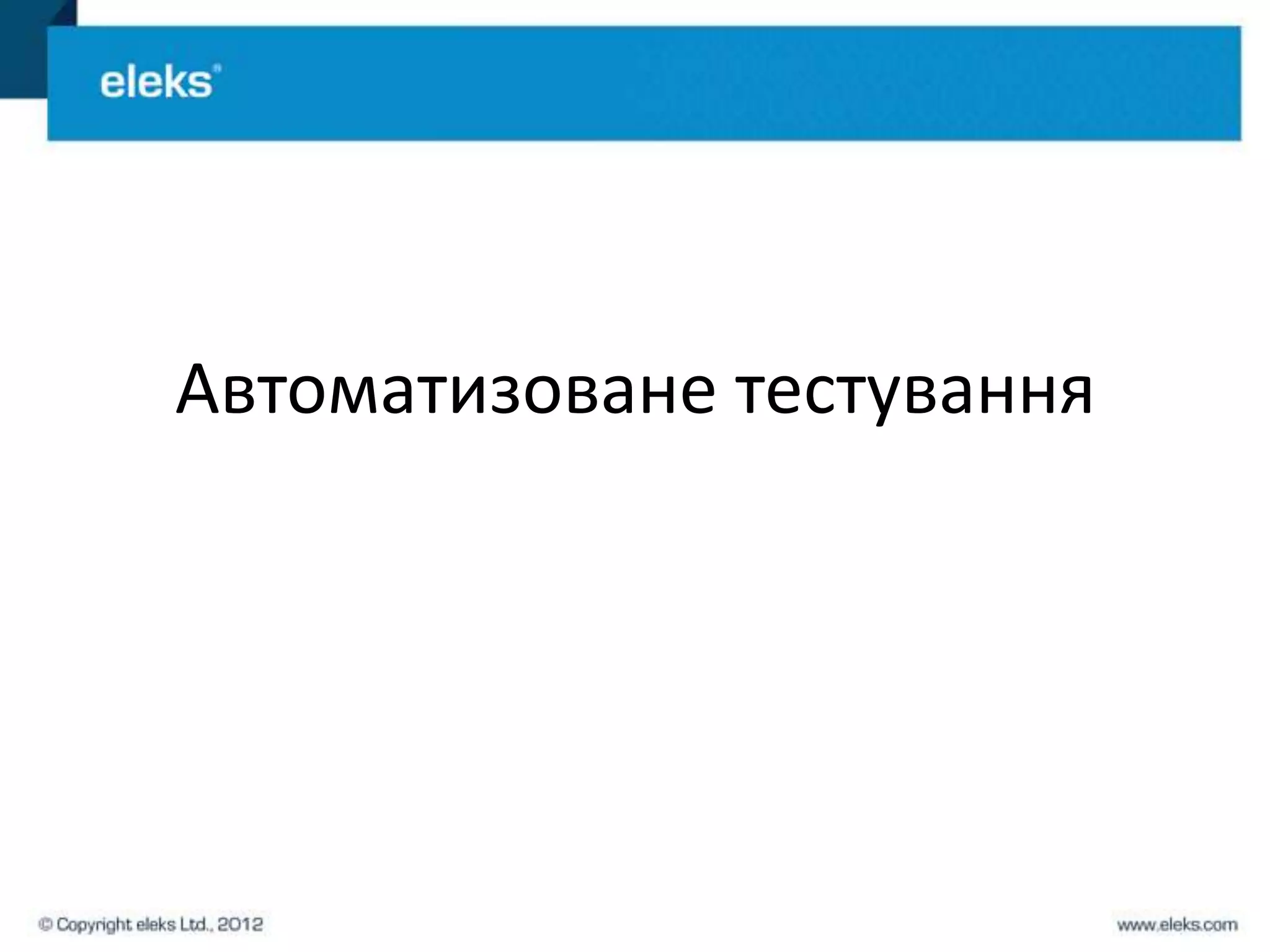 eleks®

Автоматизоване тестування

© Copyright eleks Ltd., 2012

www.eleks.com